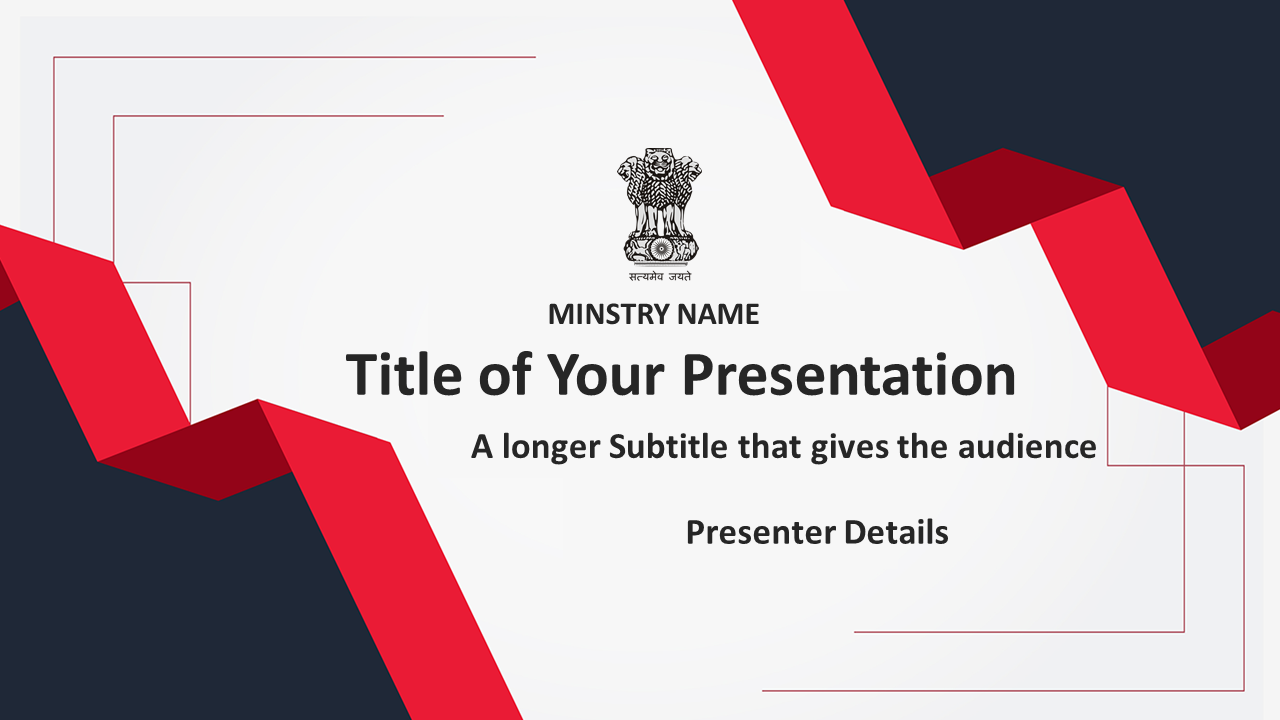 सत्यमेव जयते

MINSTRY NAME

Title of Your Presentation

A longer Subtitle that gives the audience

Presenter Details